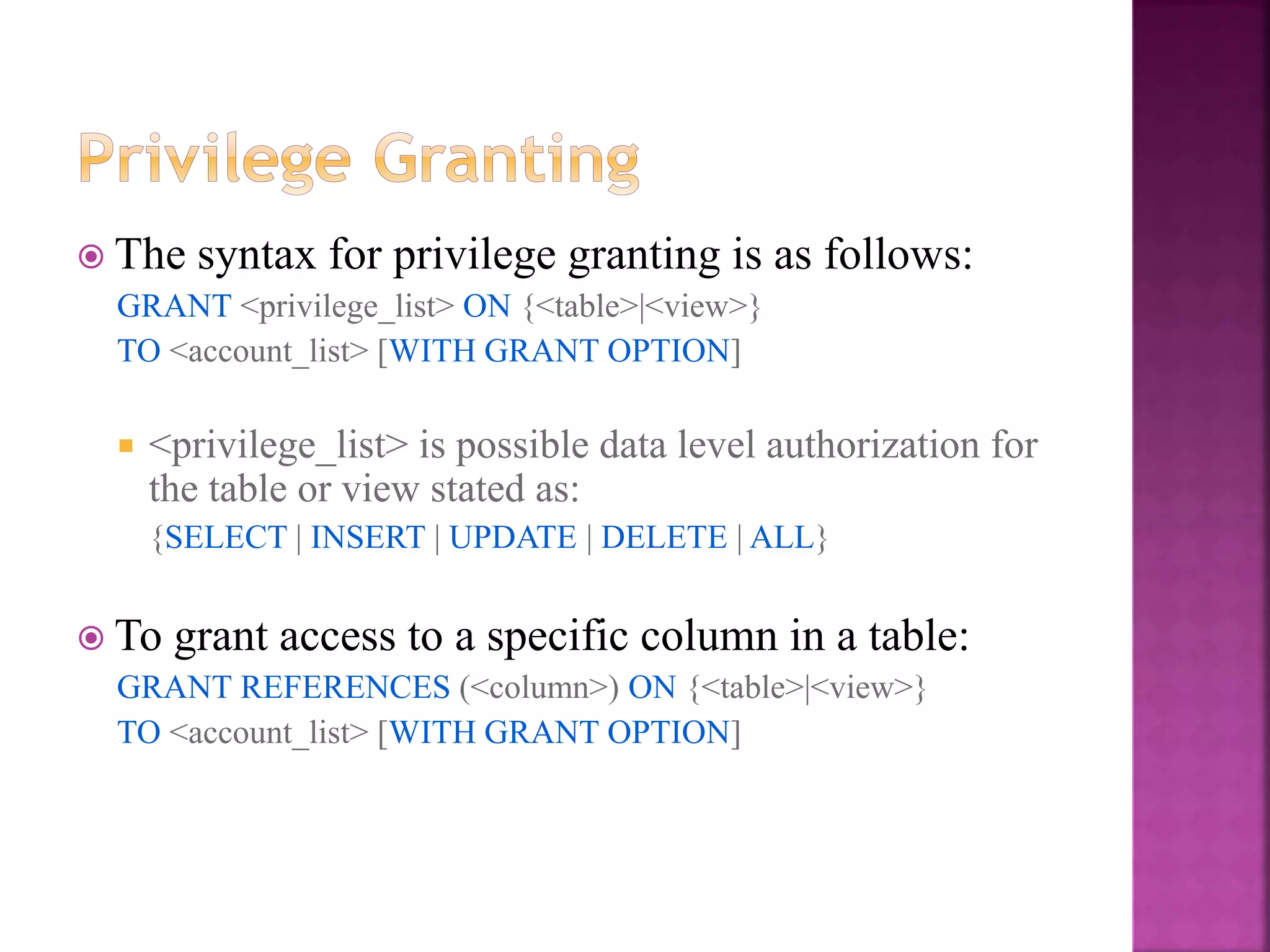 Privilege Granting

The syntax for privilege granting is as follows:
GRANT <privilege_list> ON {<table>|<view>}
TO <account_list> [WITH GRANT OPTION]

<privilege_list> is possible data level authorization for the table or view stated as:
{SELECT | INSERT | UPDATE | DELETE | ALL}

To grant access to a specific column in a table:
GRANT REFERENCES (<column>) ON {<table>|<view>}
TO <account_list> [WITH GRANT OPTION]